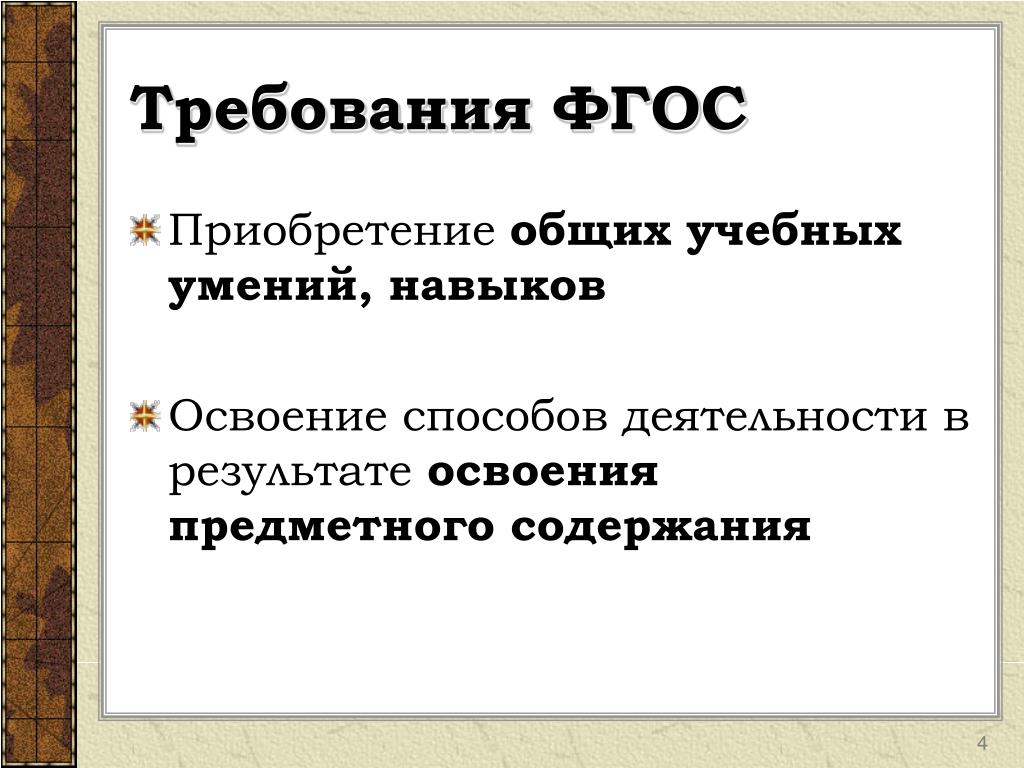 Требования ФГОС

Приобретение общих учебных умений, навыков

Освоение способов деятельности в результате освоения предметного содержания

4